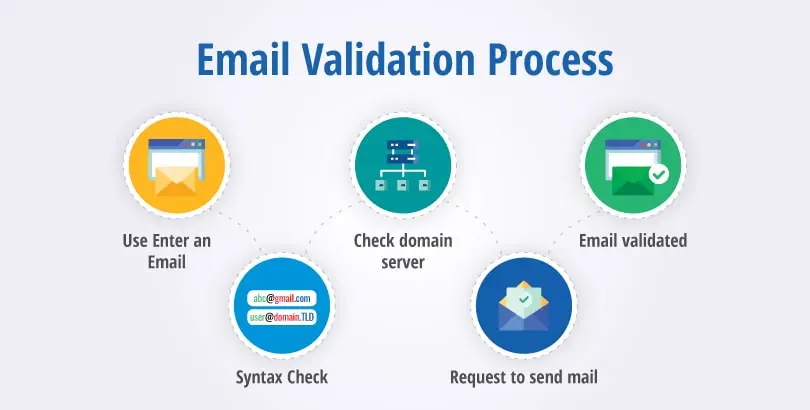 Email Validation Process

Use Enter an Email

abc@gmail.com
user@domain.TLD

Syntax Check

Check domain server

Request to send mail

Email validated